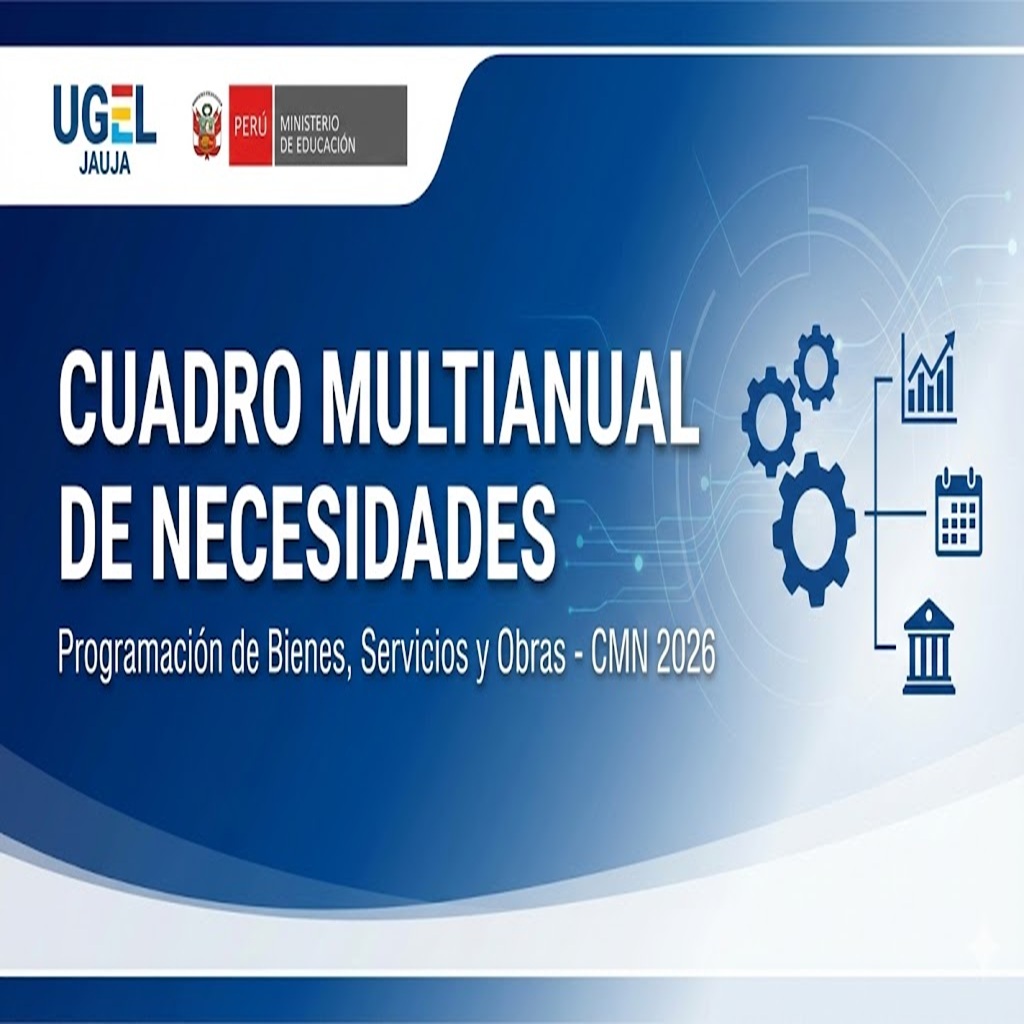 UGEL JAUJA

PERÚ MINISTERIO DE EDUCACIÓN

CUADRO MULTIANUAL DE NECESIDADES

Programación de Bienes, Servicios y Obras - CMN 2026